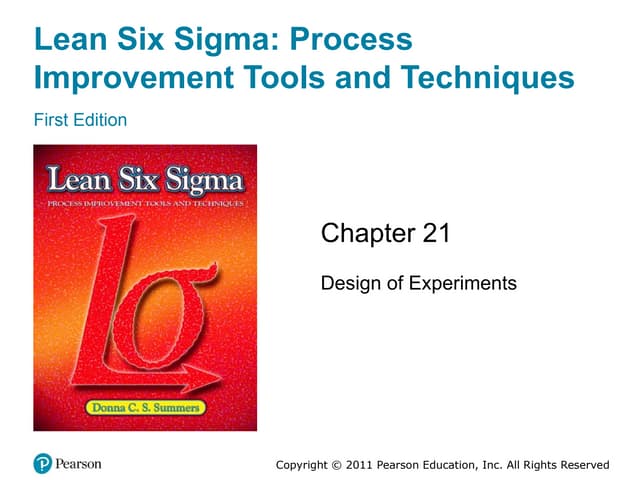 Lean Six Sigma: Process Improvement Tools and Techniques

First Edition

Lean Six Sigma

PROCESS IMPROVEMENT TOOLS AND TECHNIQUES

Donna C. S. Summers

Chapter 21

Design of Experiments

Pearson

Copyright © 2011 Pearson Education, Inc. All Rights Reserved